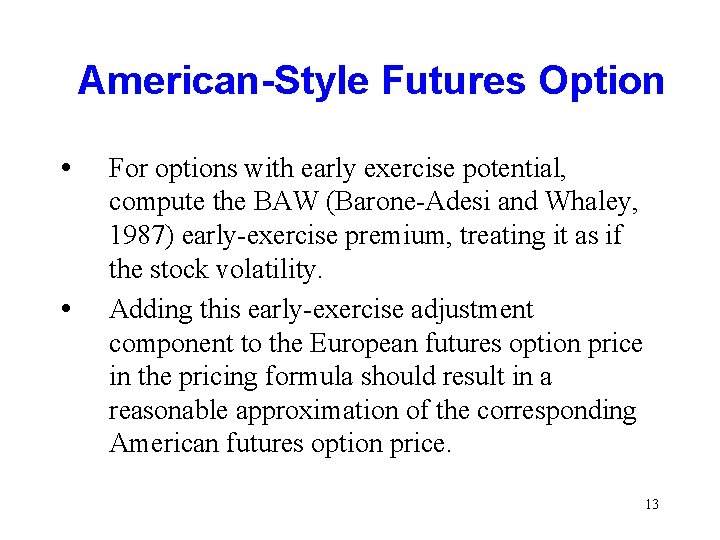 American-Style Futures Option

• For options with early exercise potential, compute the BAW (Barone-Adesi and Whaley, 1987) early-exercise premium, treating it as if the stock volatility.

• Adding this early-exercise adjustment component to the European futures option price in the pricing formula should result in a reasonable approximation of the corresponding American futures option price.

13